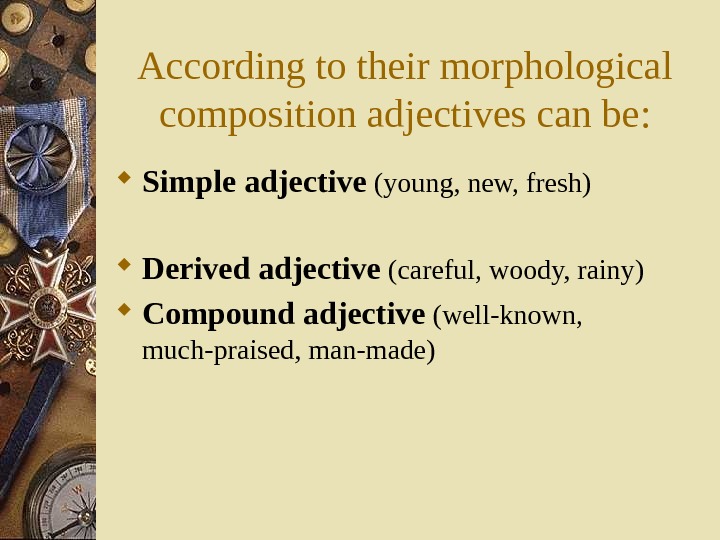 According to their morphological composition adjectives can be:

Simple adjective (young, new, fresh)

Derived adjective (careful, woody, rainy)

Compound adjective (well-known, much-praised, man-made)